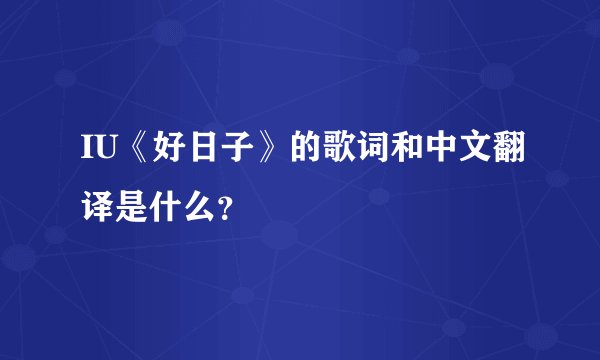 IU《好日子》的歌词和中文翻译是什么?